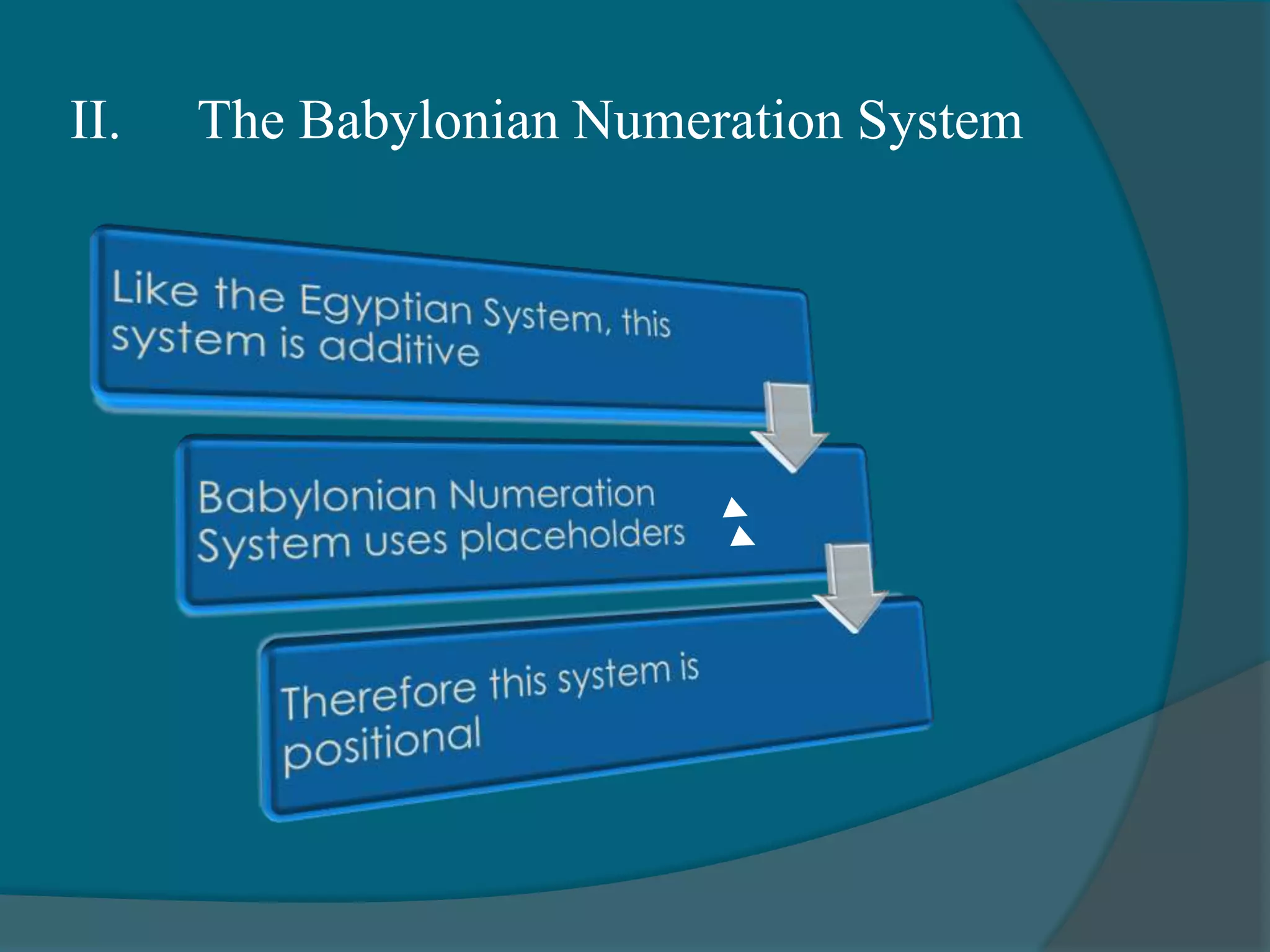 II. The Babylonian Numeration System

Like the Egyptian System, this system is additive

Babylonian Numeration System uses placeholders

Therefore this system is positional